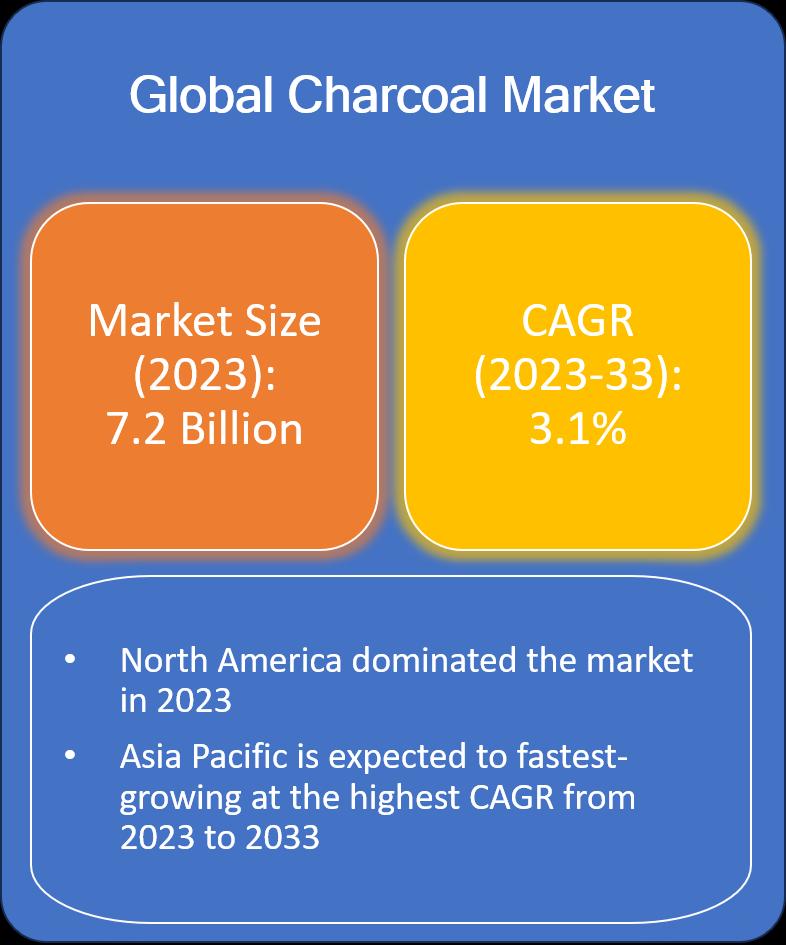 Global Charcoal Market

Market Size (2023): 7.2 Billion

CAGR (2023-33): 3.1%

• North America dominated the market in 2023
• Asia Pacific is expected to fastest-growing at the highest CAGR from 2023 to 2033